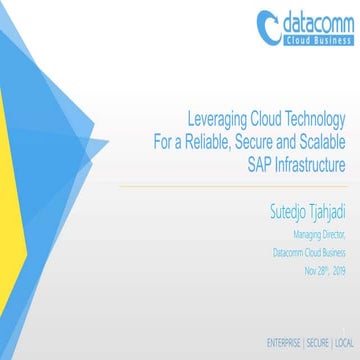 datacomm
Cloud Business

Leveraging Cloud Technology
For a Reliable, Secure and Scalable
SAP Infrastructure

Sutedjo Tjahjadi

Managing Director,

Datacomm Cloud Business

Nov 28$^{th}$, 2019

1

ENTERPRISE | SECURE | LOCAL